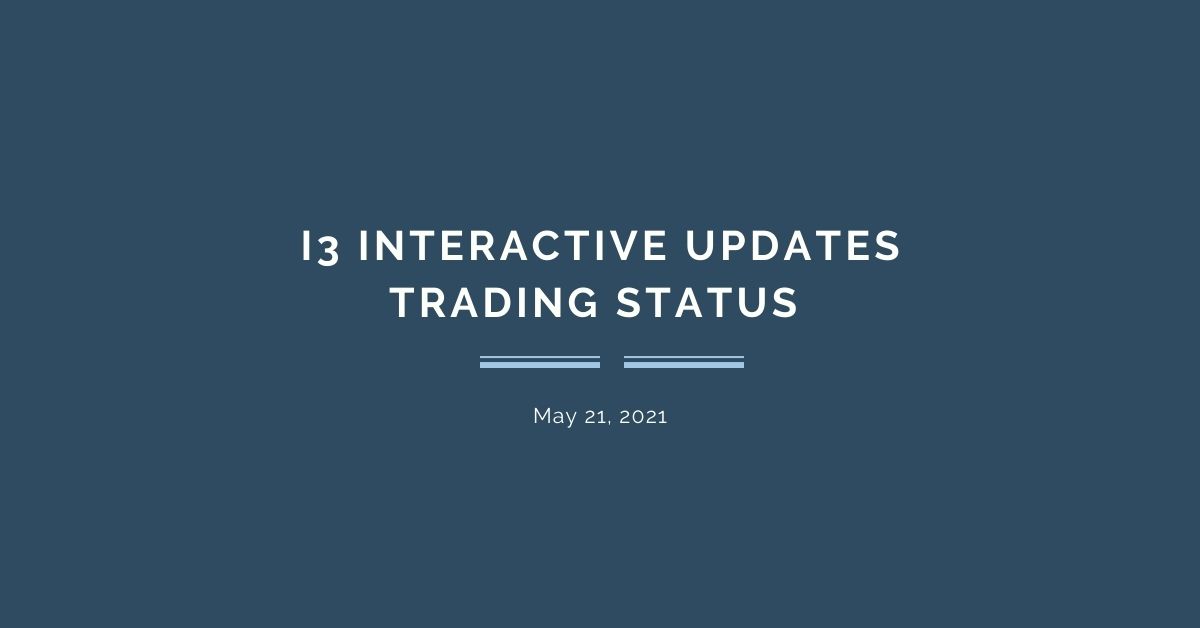 I3 INTERACTIVE UPDATES TRADING STATUS

May 21, 2021